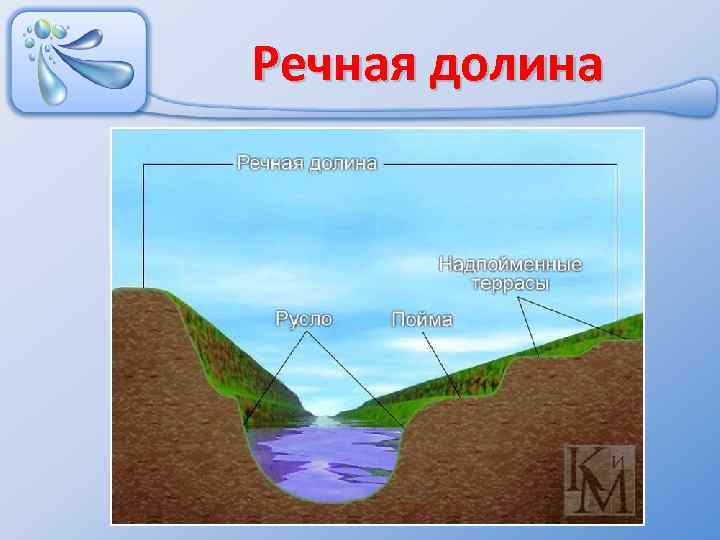 Речная долина

Речная долина

Надпойменные террасы

Русло

Пойма

КиМ